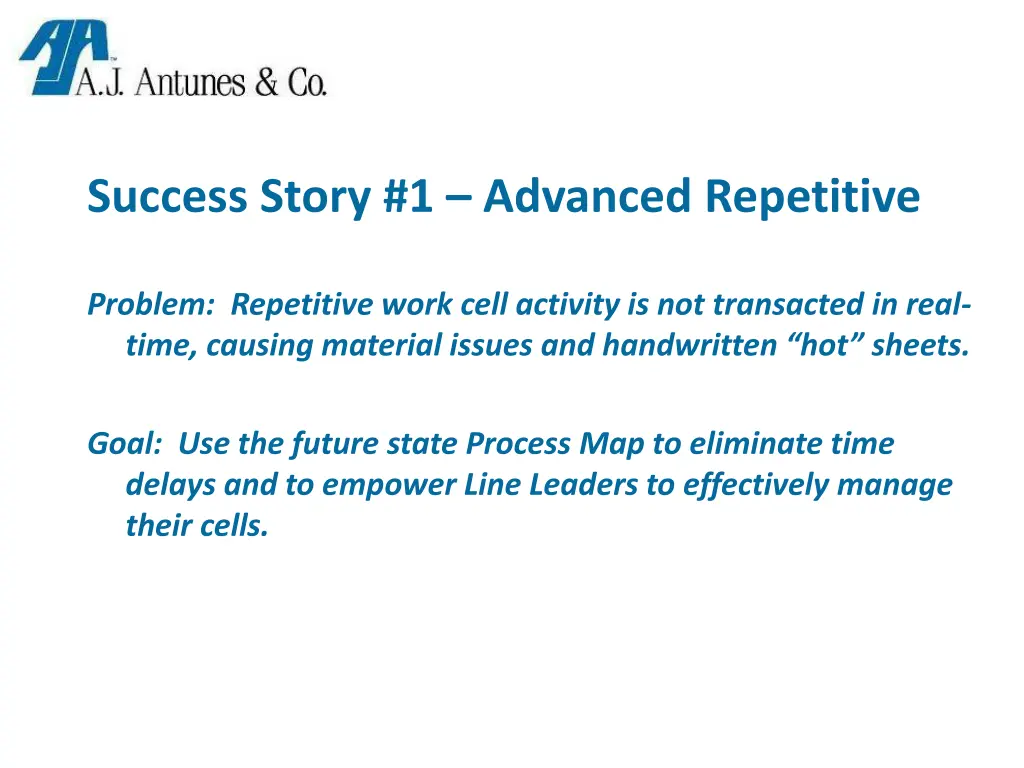 A.J. Antunes & Co.

Success Story #1 – Advanced Repetitive

Problem: Repetitive work cell activity is not transacted in real-time, causing material issues and handwritten “hot” sheets.

Goal: Use the future state Process Map to eliminate time delays and to empower Line Leaders to effectively manage their cells.